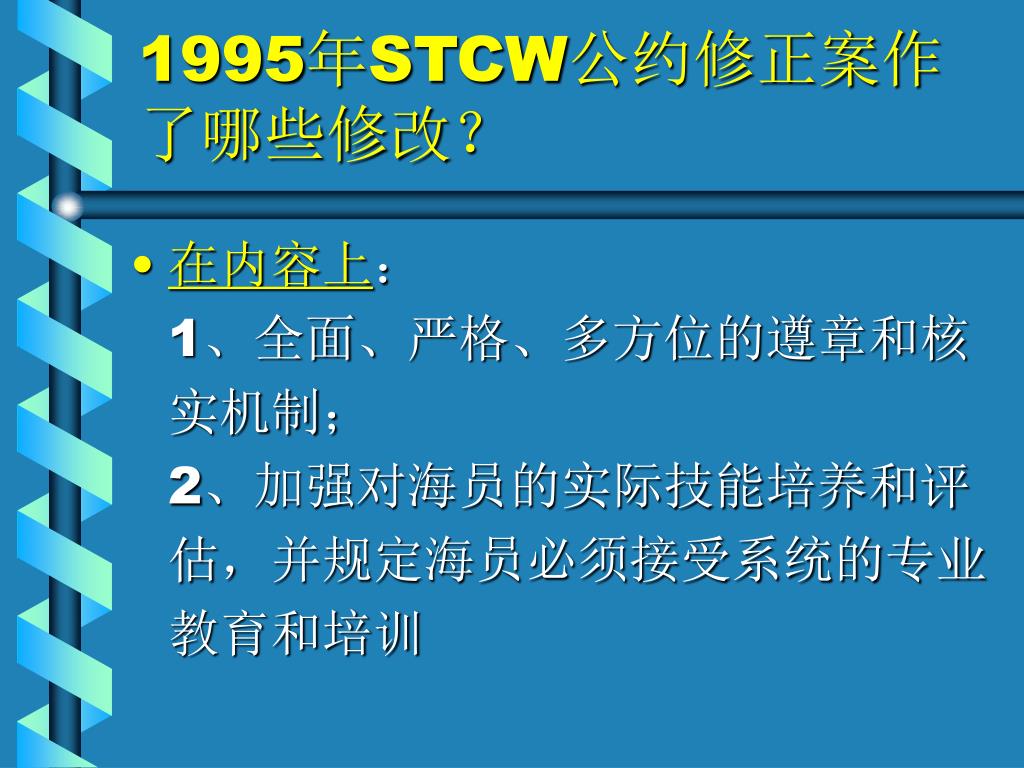 1995年STCW公约修正案作了哪些修改？

• 在内容上：
1、全面、严格、多方位的遵章和核实机制；
2、加强对海员的实际技能培养和评估，并规定海员必须接受系统的专业教育和培训